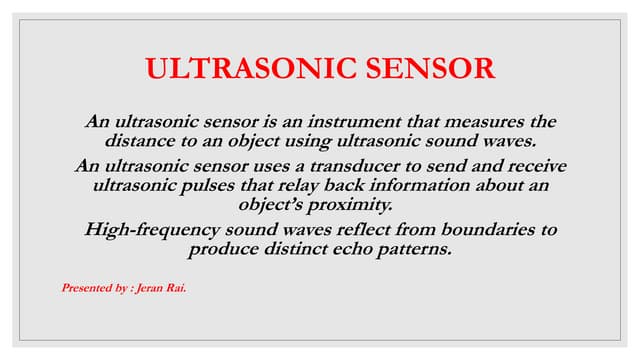 ULTRASONIC SENSOR

An ultrasonic sensor is an instrument that measures the distance to an object using ultrasonic sound waves.

An ultrasonic sensor uses a transducer to send and receive ultrasonic pulses that relay back information about an object's proximity.

High-frequency sound waves reflect from boundaries to produce distinct echo patterns.

Presented by : Jeran Rai.